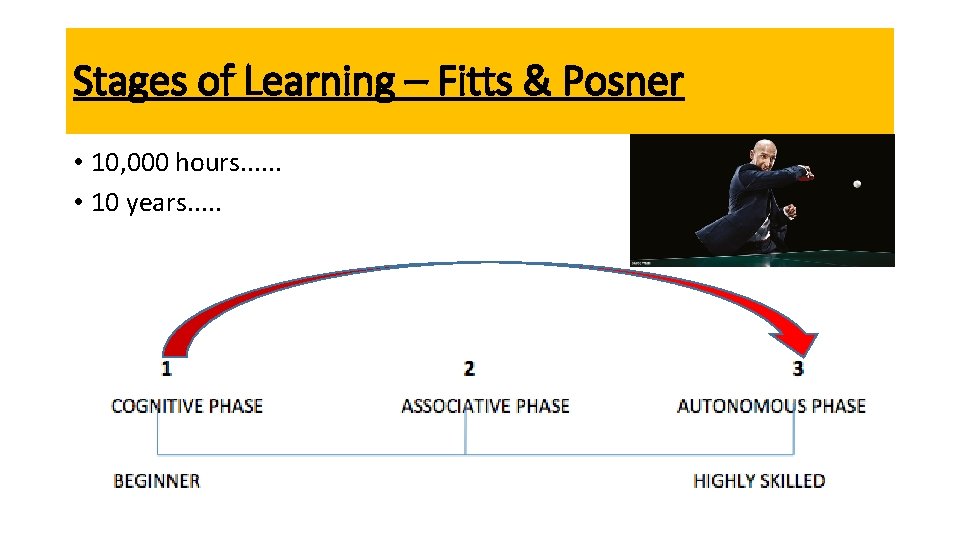 Stages of Learning – Fitts & Posner

• 10,000 hours......
• 10 years.....

1
COGNITIVE PHASE

2
ASSOCIATIVE PHASE

3
AUTONOMOUS PHASE

BEGINNER

HIGHLY SKILLED